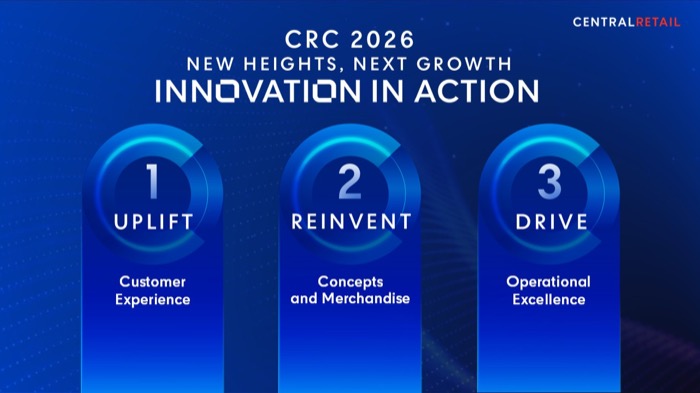 CENTRALRETAIL

CRC 2026
NEW HEIGHTS, NEXT GROWTH
INNOVATION IN ACTION

1
UPLIFT
Customer Experience

2
REINVENT
Concepts and Merchandise

3
DRIVE
Operational Excellence